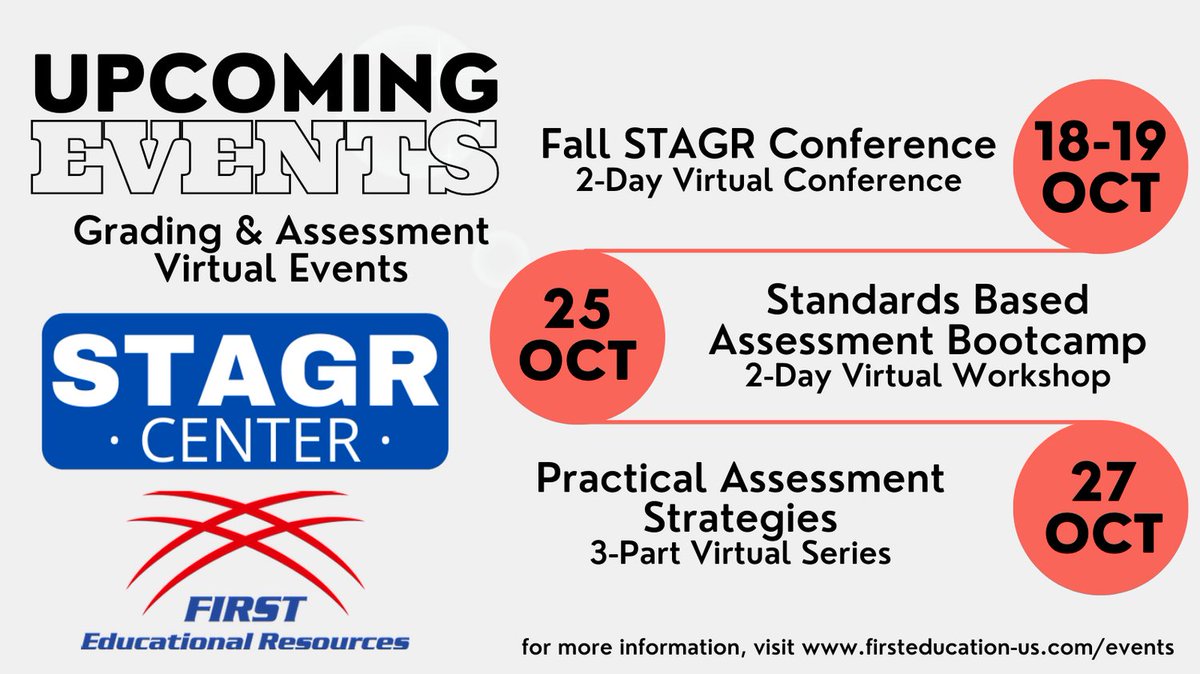 UPCOMING EVENTS

Grading & Assessment Virtual Events

STAGR · CENTER ·

FIRST Educational Resources

Fall STAGR Conference
2-Day Virtual Conference

18-19 OCT

25 OCT

Standards Based Assessment Bootcamp
2-Day Virtual Workshop

Practical Assessment Strategies
3-Part Virtual Series

27 OCT

for more information, visit www.firsteducation-us.com/events